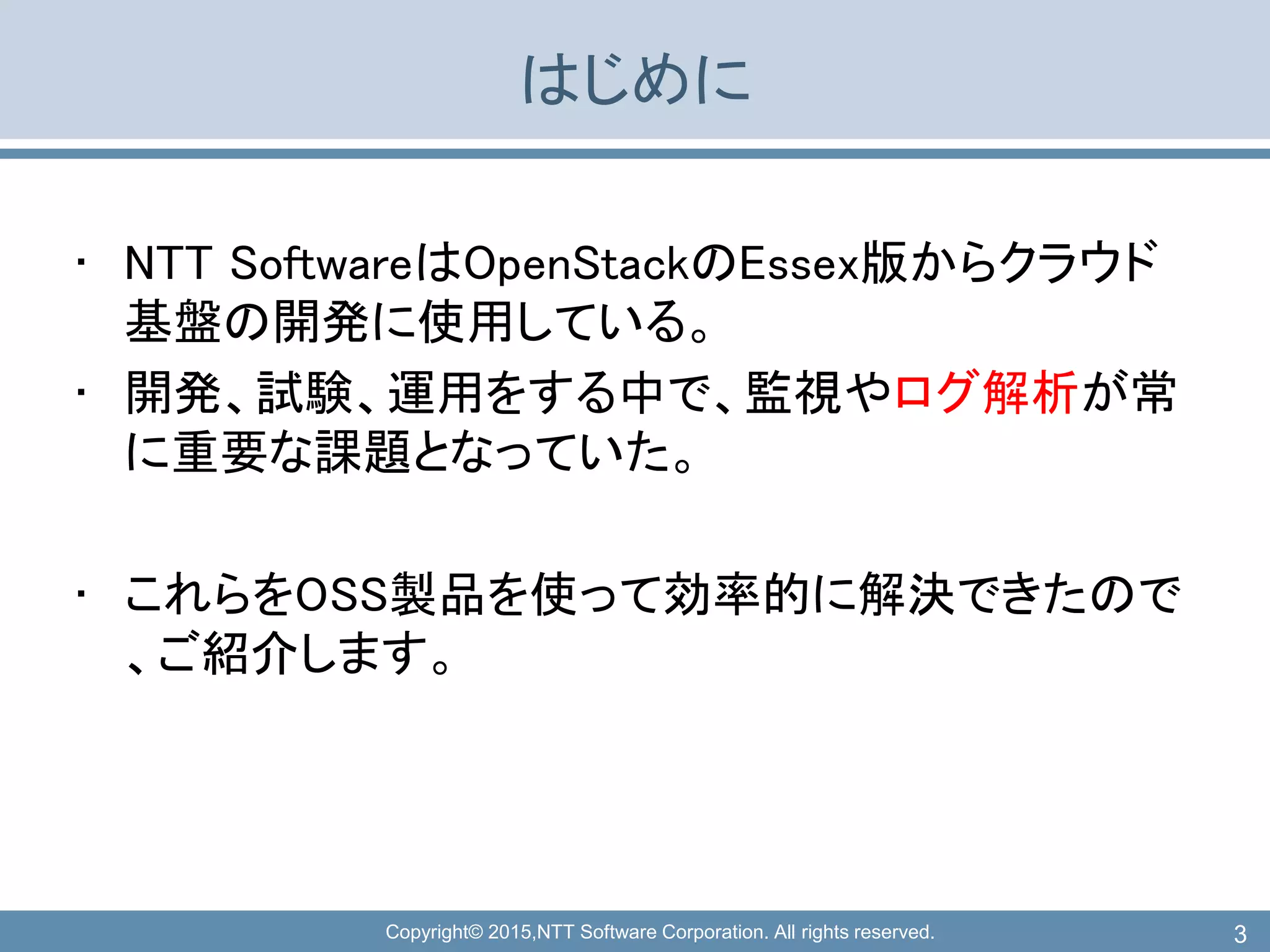 はじめに

・ NTT SoftwareはOpenStackのEssex版からクラウド基盤の開発に使用している。

・ 開発、試験、運用をする中で、監視やログ解析が常に重要な課題となっていた。

・ これらをOSS製品を使って効率的に解決できたので、ご紹介します。

Copyright© 2015,NTT Software Corporation. All rights reserved.

3